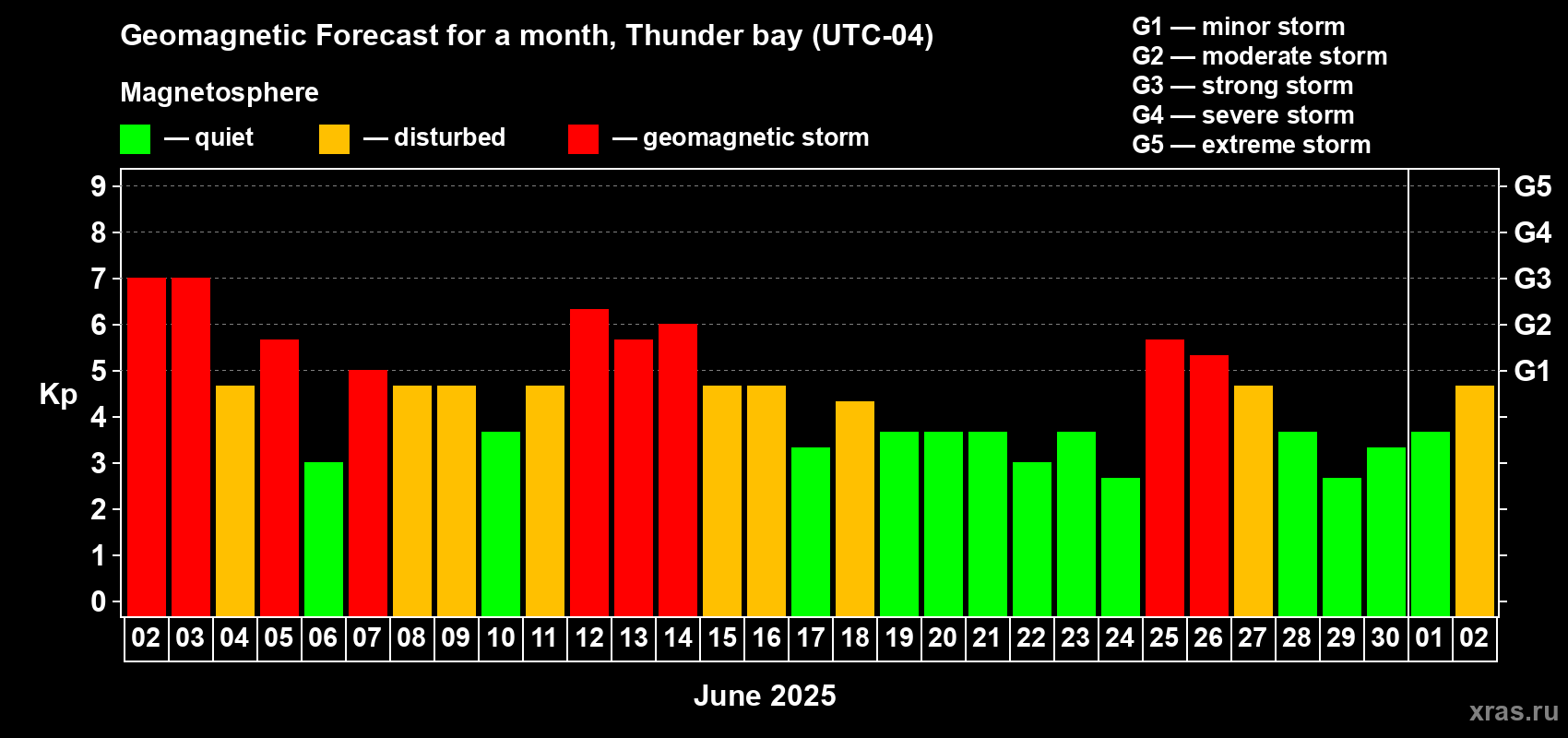 Geomagnetic Forecast for a month, Thunder bay (UTC-04)

Magnetosphere

— quiet — disturbed — geomagnetic storm

G1 — minor storm
G2 — moderate storm
G3 — strong storm
G4 — severe storm
G5 — extreme storm

Kp

9
8
7
6
5
4
3
2
1
0

G5
G4
G3
G2
G1

02 03 04 05 06 07 08 09 10 11 12 13 14 15 16 17 18 19 20 21 22 23 24 25 26 27 28 29 30 01 02

June 2025

xras.ru